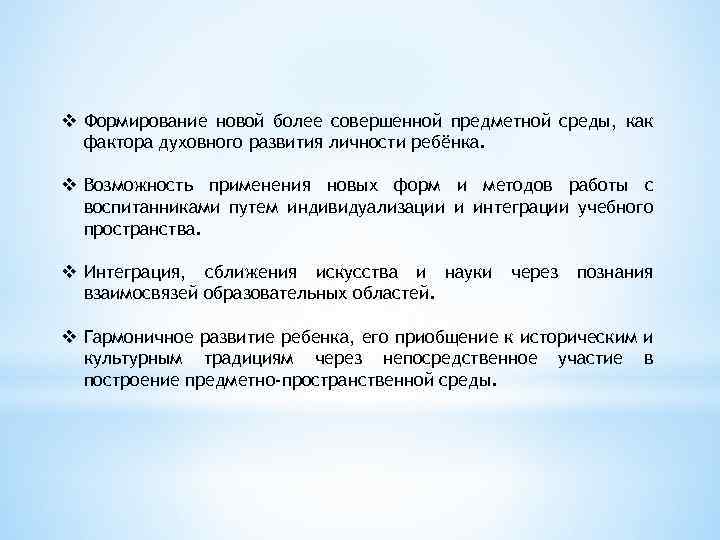 ❖ Формирование новой более совершенной предметной среды, как фактора духовного развития личности ребёнка.

❖ Возможность применения новых форм и методов работы с воспитанниками путем индивидуализации и интеграции учебного пространства.

❖ Интеграция, сближения искусства и науки через познания взаимосвязей образовательных областей.

❖ Гармоничное развитие ребенка, его приобщение к историческим и культурным традициям через непосредственное участие в построение предметно-пространственной среды.